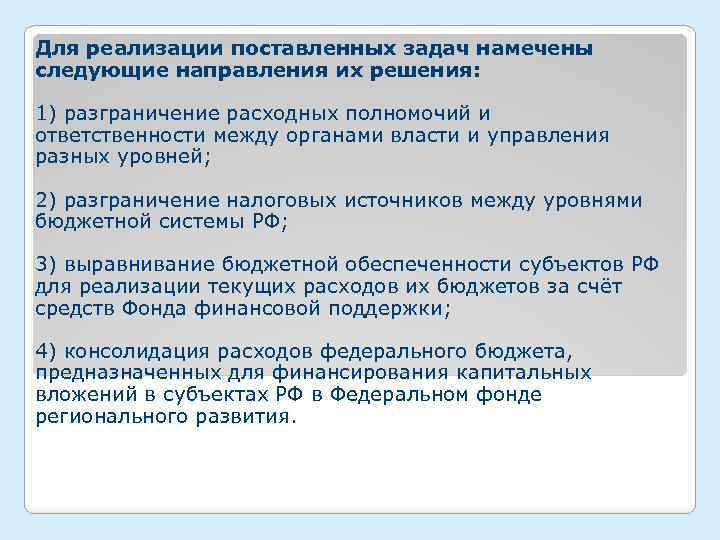 Для реализации поставленных задач намечены следующие направления их решения:

1) разграничение расходных полномочий и ответственности между органами власти и управления разных уровней;

2) разграничение налоговых источников между уровнями бюджетной системы РФ;

3) выравнивание бюджетной обеспеченности субъектов РФ для реализации текущих расходов их бюджетов за счёт средств Фонда финансовой поддержки;

4) консолидация расходов федерального бюджета, предназначенных для финансирования капитальных вложений в субъектах РФ в Федеральном фонде регионального развития.